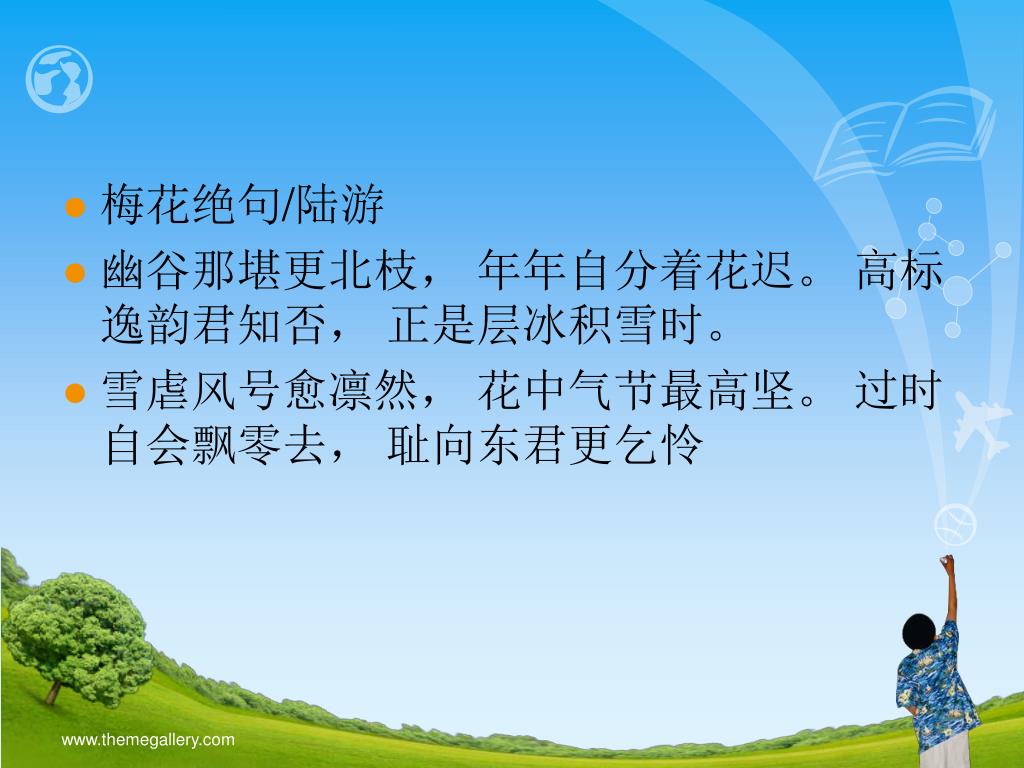 梅花绝句/陆游

幽谷那堪更北枝， 年年自分着花迟。 高标逸韵君知否， 正是层冰积雪时。

雪虐风号愈凛然， 花中气节最高坚。 过时自会飘零去， 耻向东君更乞怜

www.themegallery.com